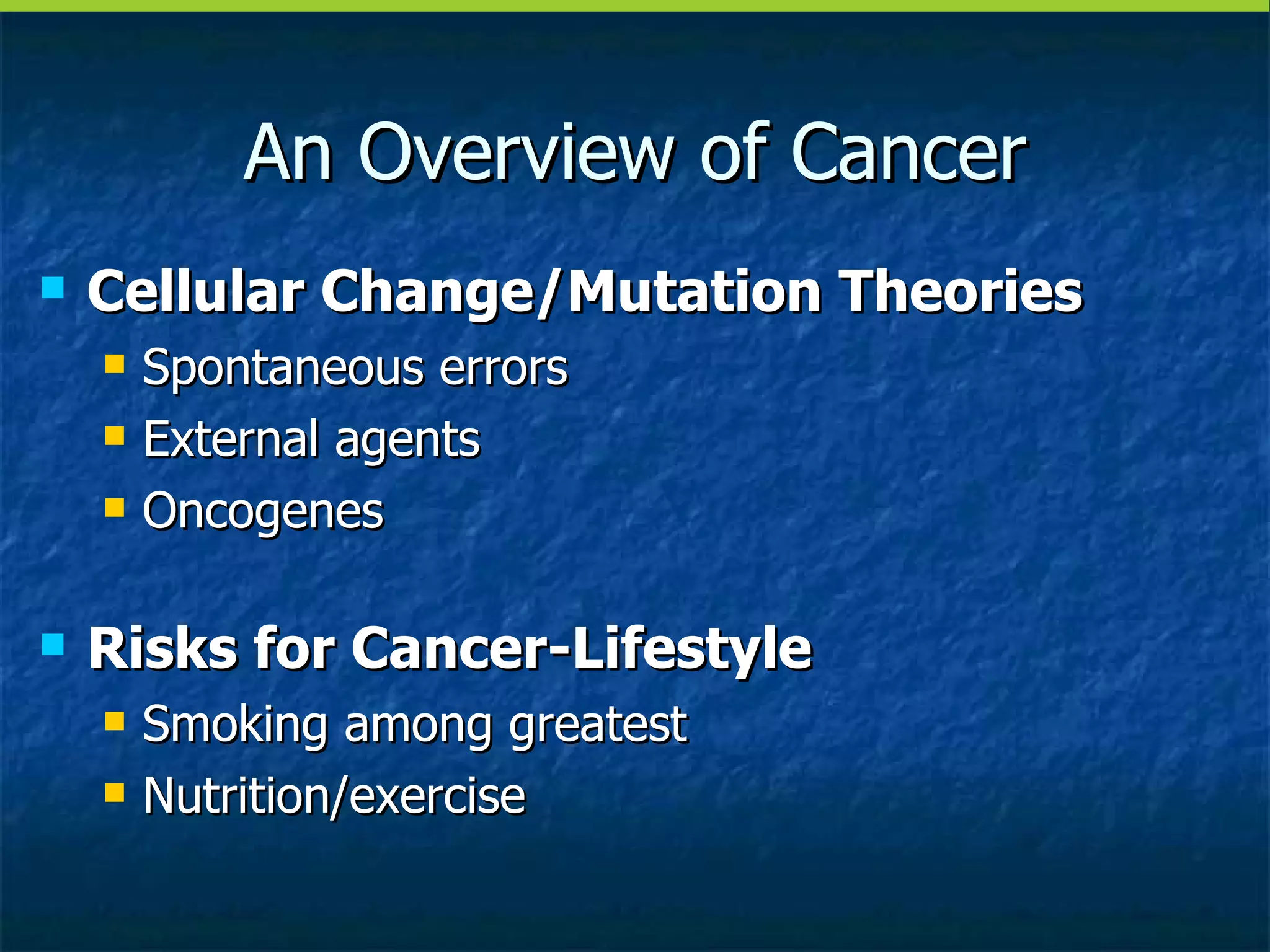 An Overview of Cancer

- Cellular Change/Mutation Theories
  - Spontaneous errors
  - External agents
  - Oncogenes

- Risks for Cancer-Lifestyle
  - Smoking among greatest
  - Nutrition/exercise